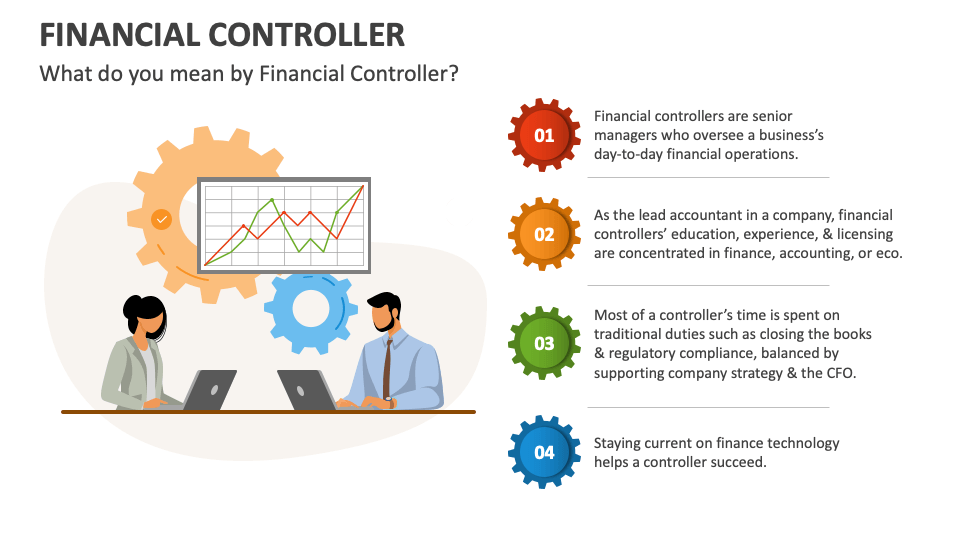 FINANCIAL CONTROLLER

What do you mean by Financial Controller?

01

Financial controllers are senior managers who oversee a business's day-to-day financial operations.

02

As the lead accountant in a company, financial controllers' education, experience, & licensing are concentrated in finance, accounting, or eco.

03

Most of a controller's time is spent on traditional duties such as closing the books & regulatory compliance, balanced by supporting company strategy & the CFO.

04

Staying current on finance technology helps a controller succeed.